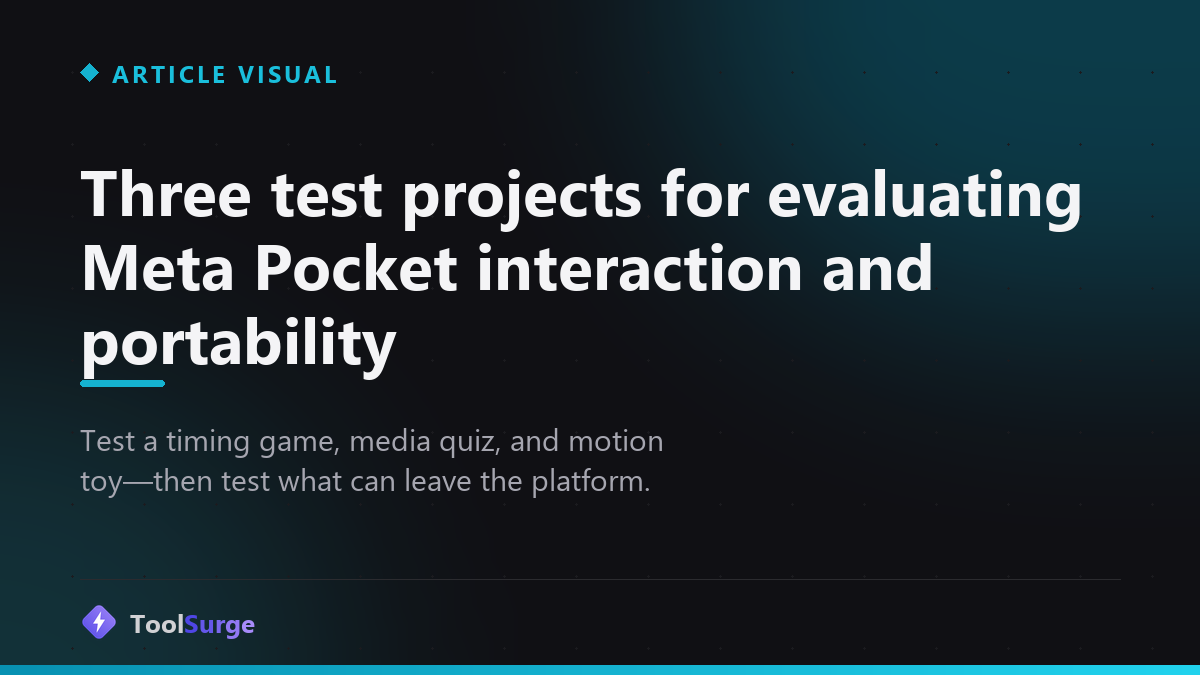 ARTICLE VISUAL

Three test projects for evaluating Meta Pocket interaction and portability

Test a timing game, media quiz, and motion toy—then test what can leave the platform.

ToolSurge